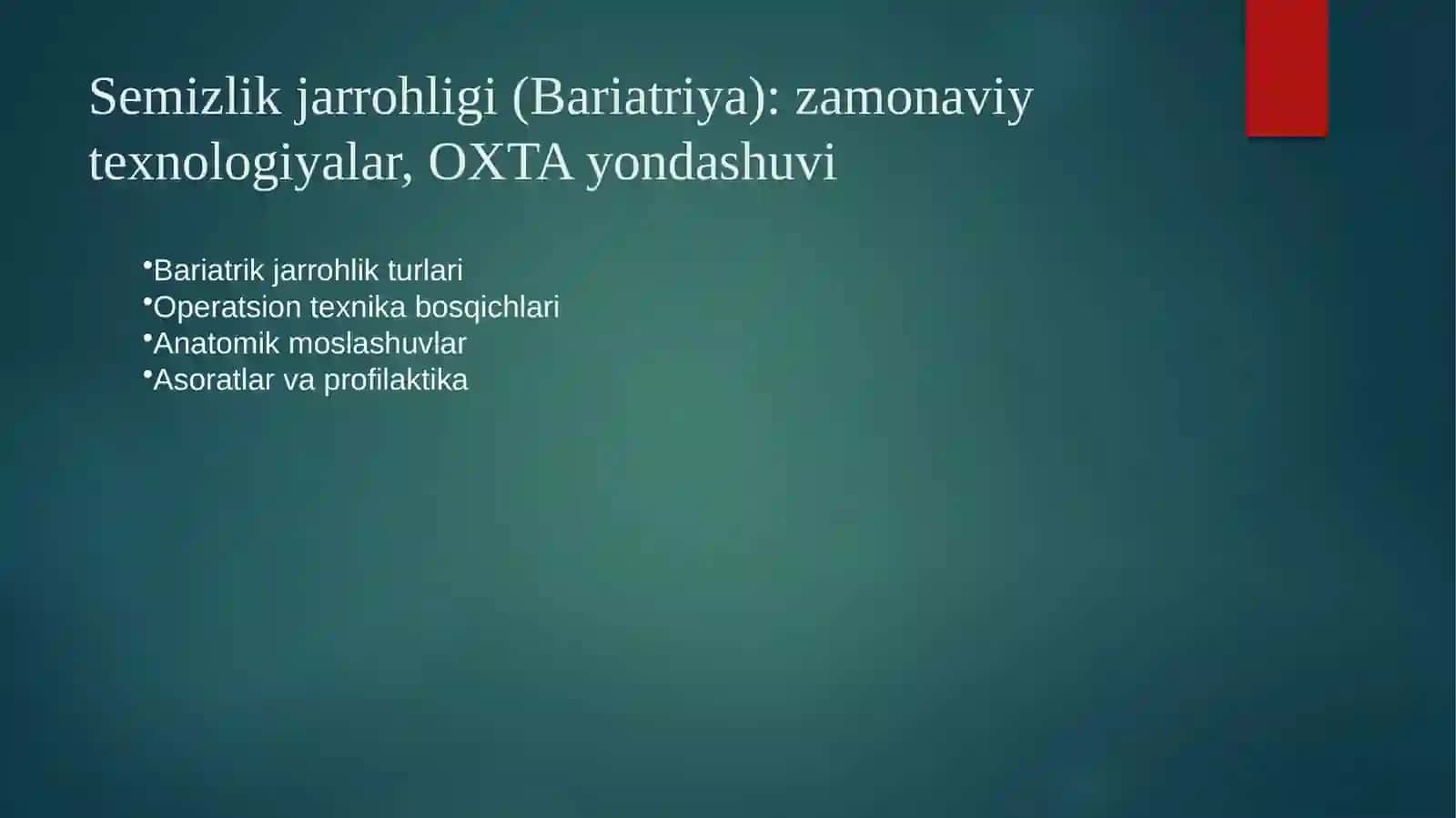 Semizlik jarrohligi (Bariatriya): zamonaviy texnologiyalar, OXTA yondashuvi

• Bariatrik jarrohlik turlari
• Operatsion texnika bosqichlari
• Anatomik moslashuvlar
• Asoratlar va profilaktika